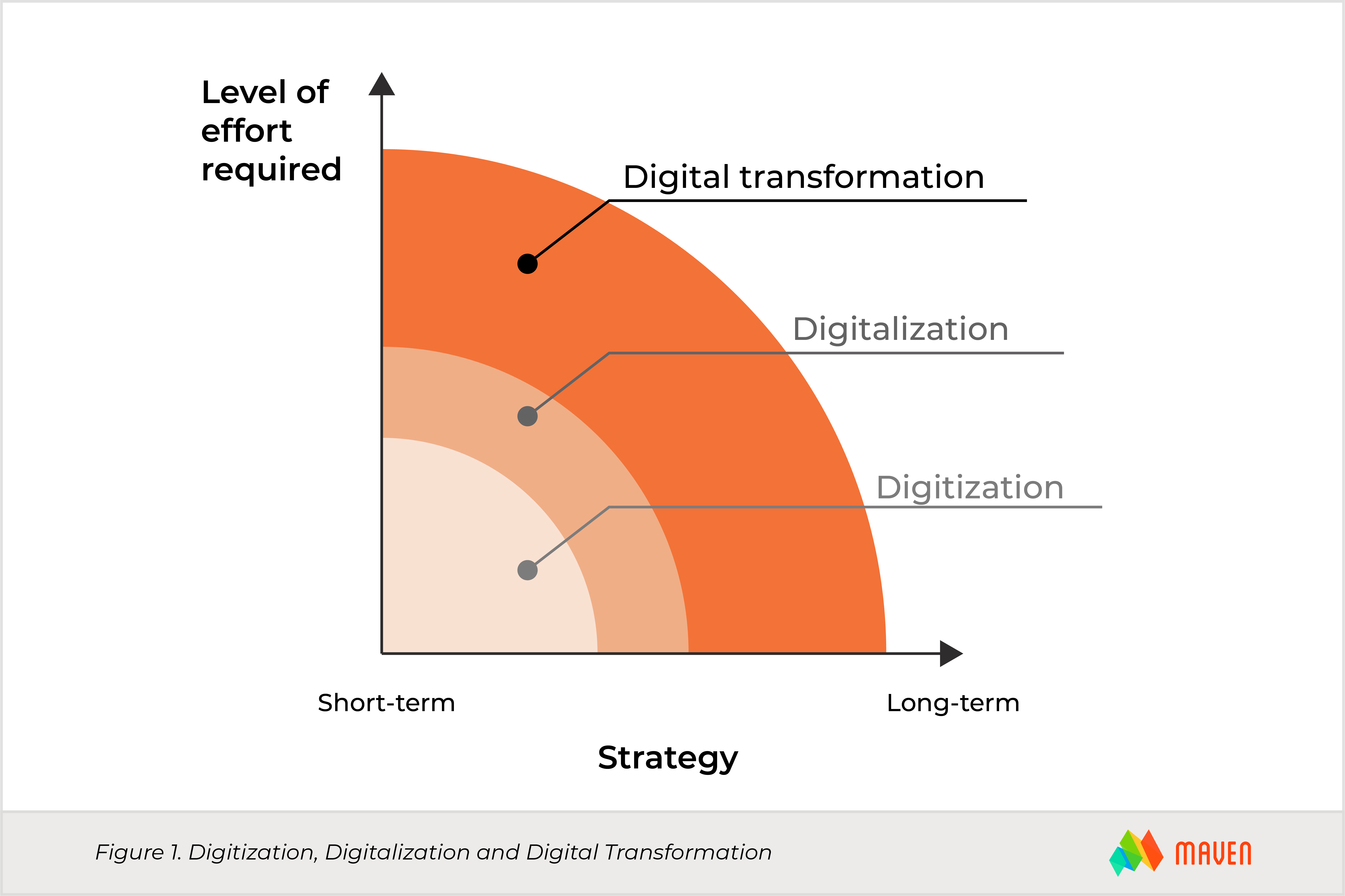 Level of effort required

Digital transformation

Digitalization

Digitization

Short-term

Long-term

Strategy

Figure 1. Digitization, Digitalization and Digital Transformation

MAVEN